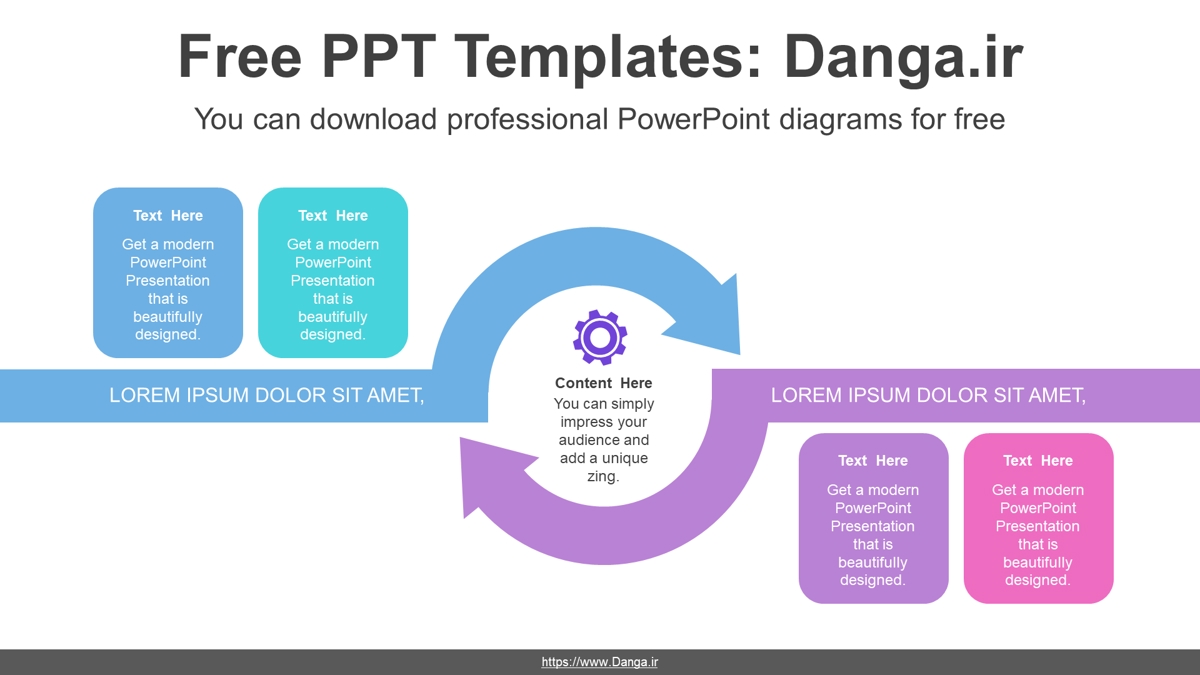 Free PPT Templates: Danga.ir

You can download professional PowerPoint diagrams for free

Text Here

Get a modern PowerPoint Presentation that is beautifully designed.

Text Here

Get a modern PowerPoint Presentation that is beautifully designed.

LOREM IPSUM DOLOR SIT AMET,

Content Here

You can simply impress your audience and add a unique zing.

LOREM IPSUM DOLOR SIT AMET,

Text Here

Get a modern PowerPoint Presentation that is beautifully designed.

Text Here

Get a modern PowerPoint Presentation that is beautifully designed.

https://www.Danga.ir